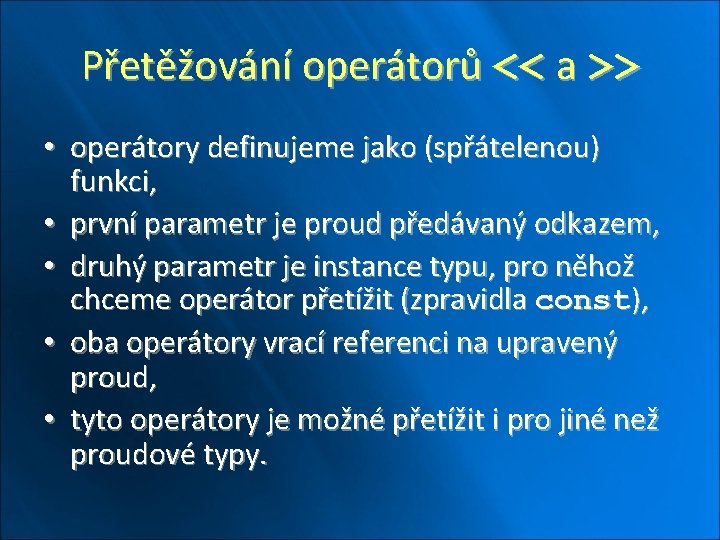 Přetěžování operátorů << a >>

• operátory definujeme jako (spřátelenou) funkci,
• první parametr je proud předávaný odkazem,
• druhý parametr je instance typu, pro něhož chceme operátor přetížit (zpravidla const),
• oba operátory vrací referenci na upravený proud,
• tyto operátory je možné přetížit i pro jiné než proudové typy.